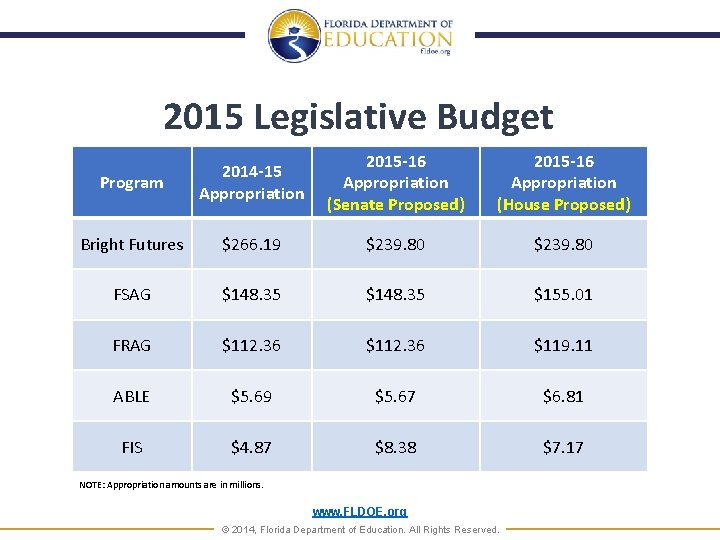 FLORIDA DEPARTMENT OF EDUCATION fldoe.org

2015 Legislative Budget

| Program | 2014-15 Appropriation | 2015-16 Appropriation (Senate Proposed) | 2015-16 Appropriation (House Proposed) |
|---|---|---|---|
| Bright Futures | \$266.19 | \$239.80 | \$239.80 |
| FSAG | \$148.35 | \$148.35 | \$155.01 |
| FRAG | \$112.36 | \$112.36 | \$119.11 |
| ABLE | \$5.69 | \$5.67 | \$6.81 |
| FIS | \$4.87 | \$8.38 | \$7.17 |

NOTE: Appropriation amounts are in millions.

www.FLDOE.org

© 2014, Florida Department of Education. All Rights Reserved.